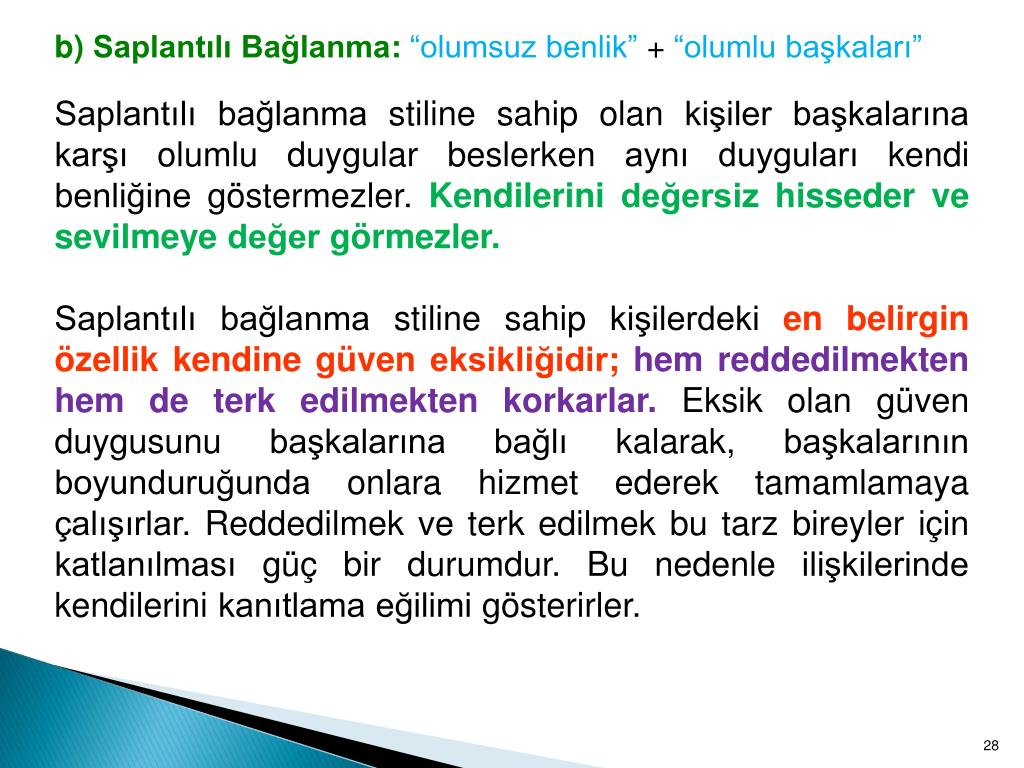 b) Saplantılı Bağlanma: “olumsuz benlik” + “olumlu başkaları”

Saplantılı bağlanma stiline sahip olan kişiler başkalarına karşı olumlu duygular beslerken aynı duyguları kendi benliğine göstermezler. Kendilerini değersiz hisseder ve sevilmeye değer görmezler.

Saplantılı bağlanma stiline sahip kişilerdeki en belirgin özellik kendine güven eksikliğidir; hem reddedilmekten hem de terk edilmekten korkarlar. Eksik olan güven duygusunu başkalarına bağlı kalarak, başkalarının boyunduruğunda onlara hizmet ederek tamamlamaya çalışırlar. Reddedilmek ve terk edilmek bu tarz bireyler için katlanılması güç bir durumdur. Bu nedenle ilişkilerinde kendilerini kanıtlama eğilimi gösterirler.

28